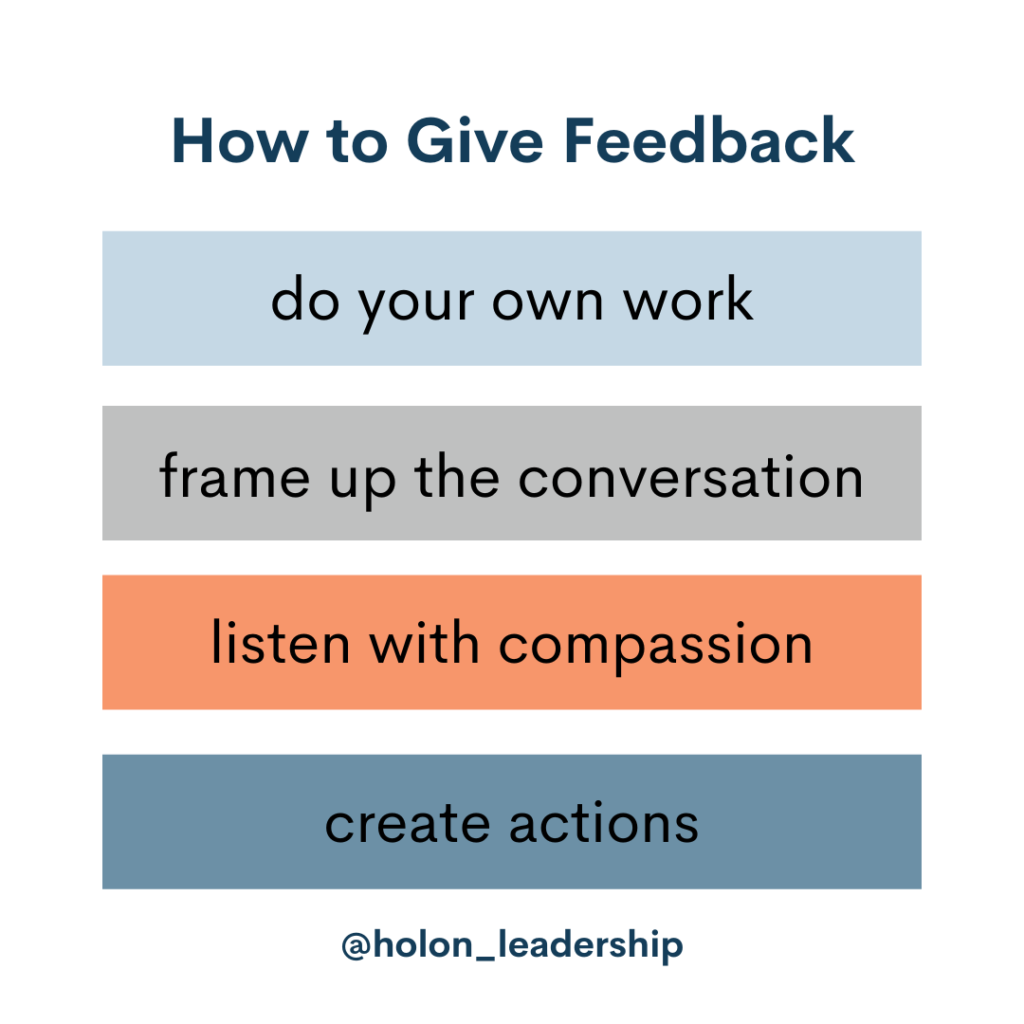 How to Give Feedback

do your own work

frame up the conversation

listen with compassion

create actions

@holon_leadership